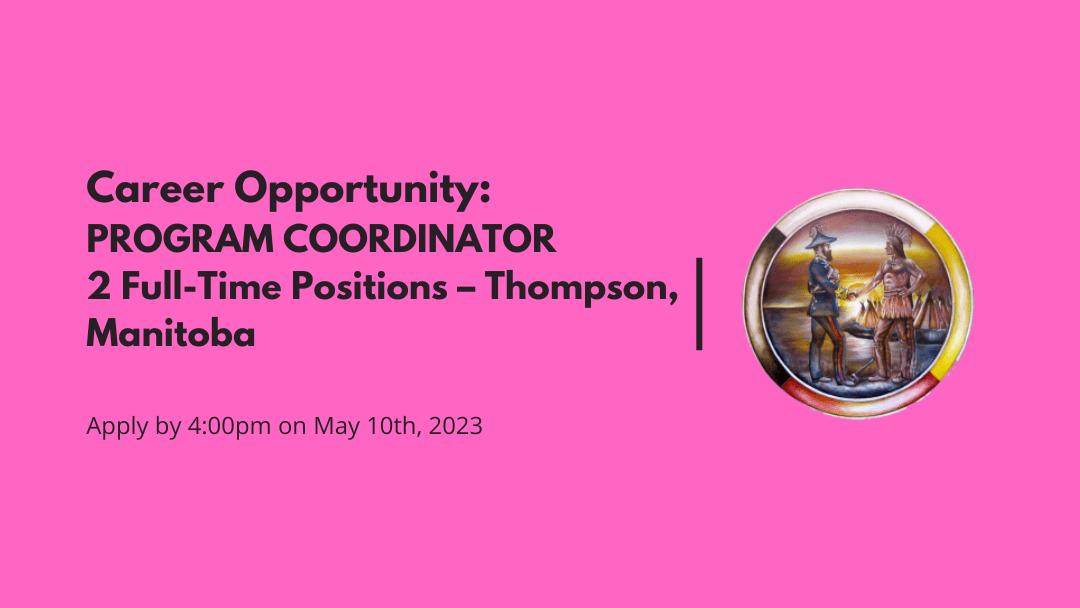 Career Opportunity:
PROGRAM COORDINATOR
2 Full-Time Positions – Thompson, Manitoba

Apply by 4:00pm on May 10th, 2023